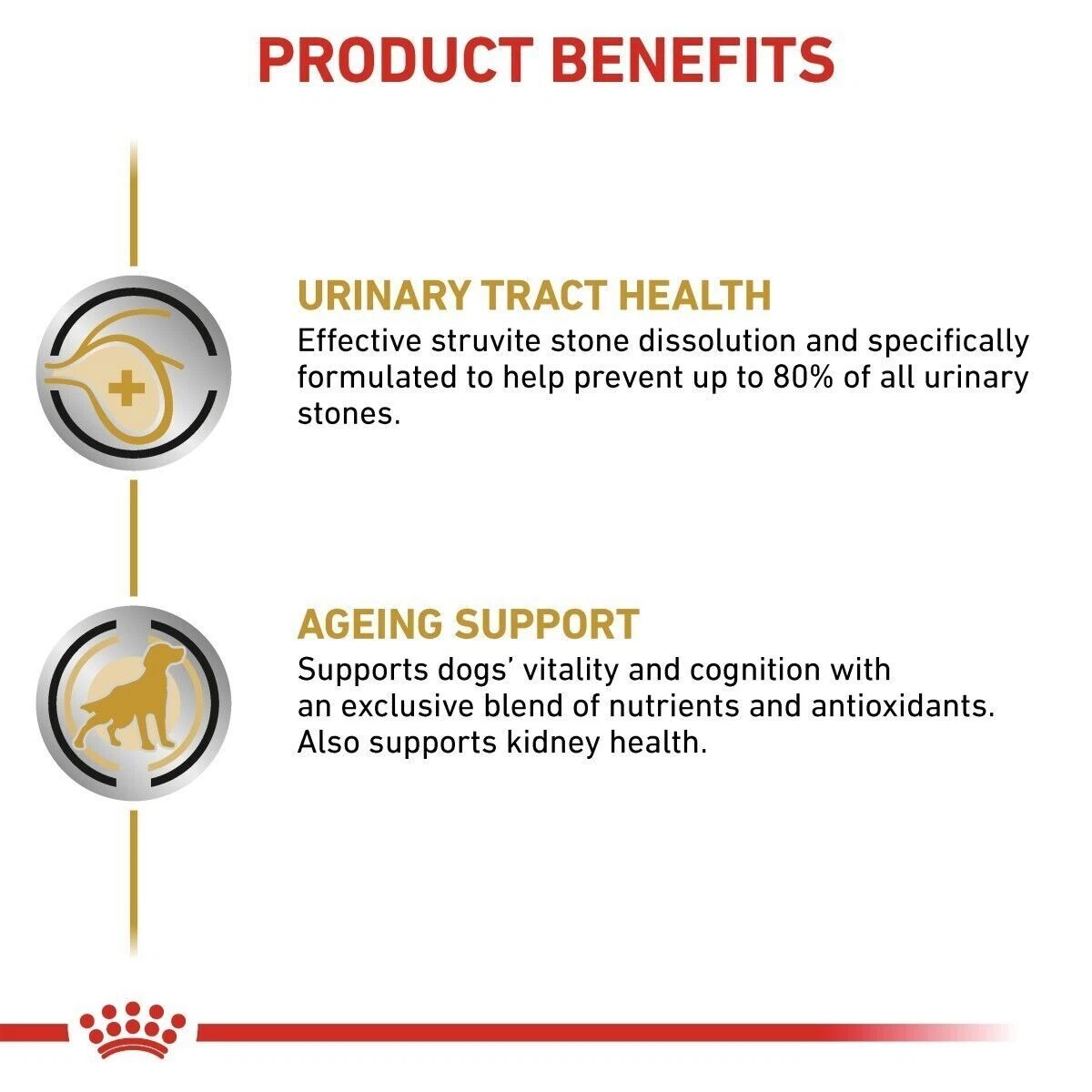 PRODUCT BENEFITS

URINARY TRACT HEALTH
Effective struvite stone dissolution and specifically formulated to help prevent up to 80% of all urinary stones.

AGEING SUPPORT
Supports dogs' vitality and cognition with an exclusive blend of nutrients and antioxidants. Also supports kidney health.